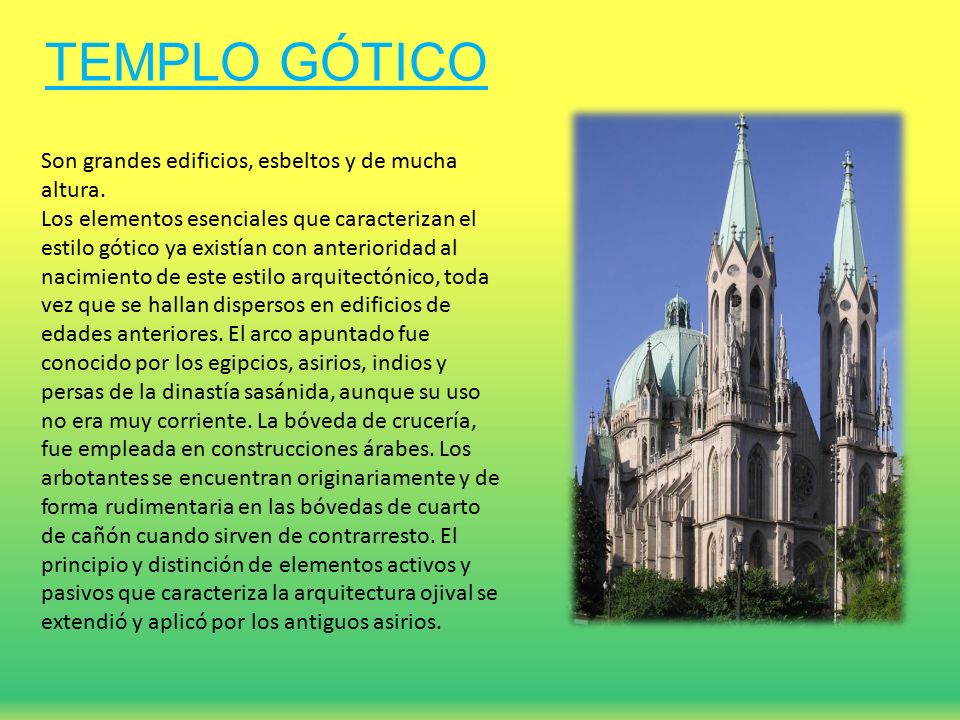 TEMPLO GÓTICO

Son grandes edificios, esbeltos y de mucha altura.
Los elementos esenciales que caracterizan el estilo gótico ya existían con anterioridad al nacimiento de este estilo arquitectónico, toda vez que se hallan dispersos en edificios de edades anteriores. El arco apuntado fue conocido por los egipcios, asirios, indios y persas de la dinastía sasánida, aunque su uso no era muy corriente. La bóveda de crucería, fue empleada en construcciones árabes. Los arbotantes se encuentran originariamente y de forma rudimentaria en las bóvedas de cuarto de cañón cuando sirven de contrarresto. El principio y distinción de elementos activos y pasivos que caracteriza la arquitectura ojival se extendió y aplicó por los antiguos asirios.